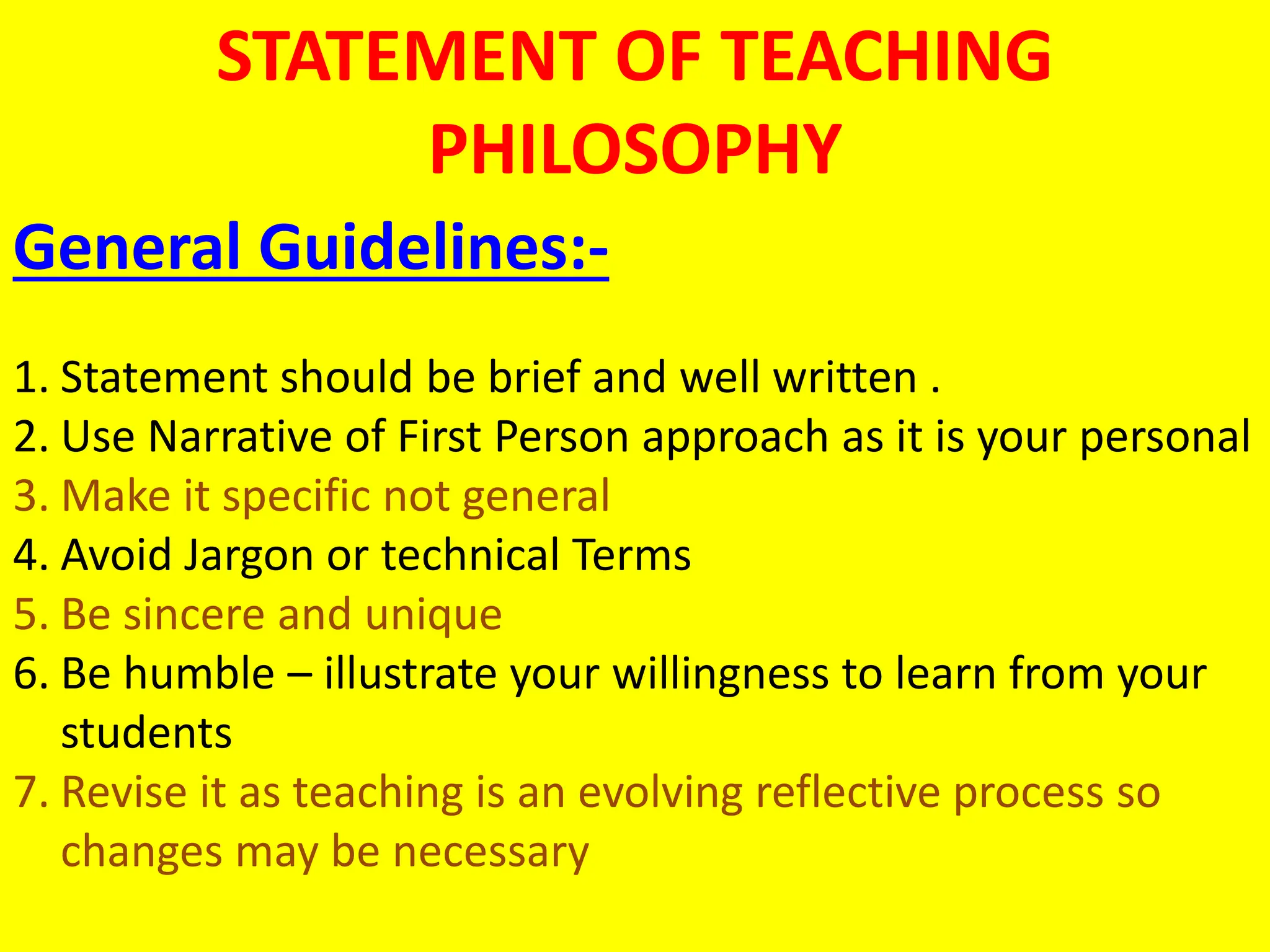 STATEMENT OF TEACHING PHILOSOPHY

General Guidelines:-

1. Statement should be brief and well written .
2. Use Narrative of First Person approach as it is your personal
3. Make it specific not general
4. Avoid Jargon or technical Terms
5. Be sincere and unique
6. Be humble – illustrate your willingness to learn from your students
7. Revise it as teaching is an evolving reflective process so changes may be necessary